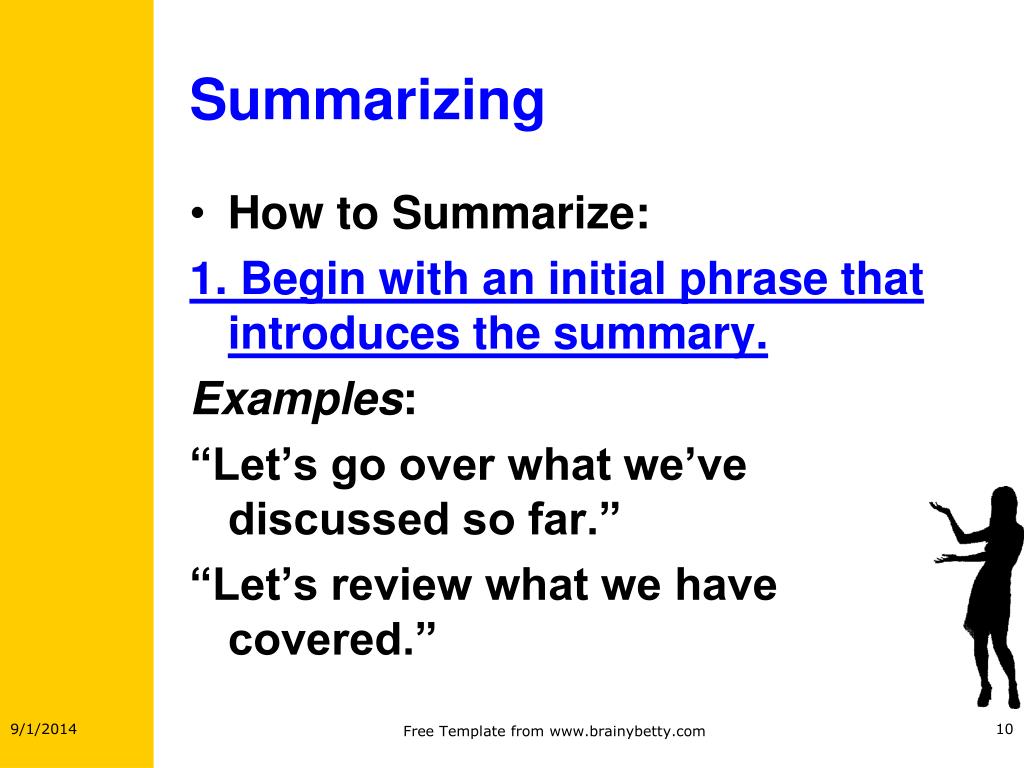 Summarizing

• How to Summarize:

1. Begin with an initial phrase that introduces the summary.

Examples:

“Let’s go over what we’ve discussed so far.”

“Let’s review what we have covered.”

9/1/2014

Free Template from www.brainybetty.com

10